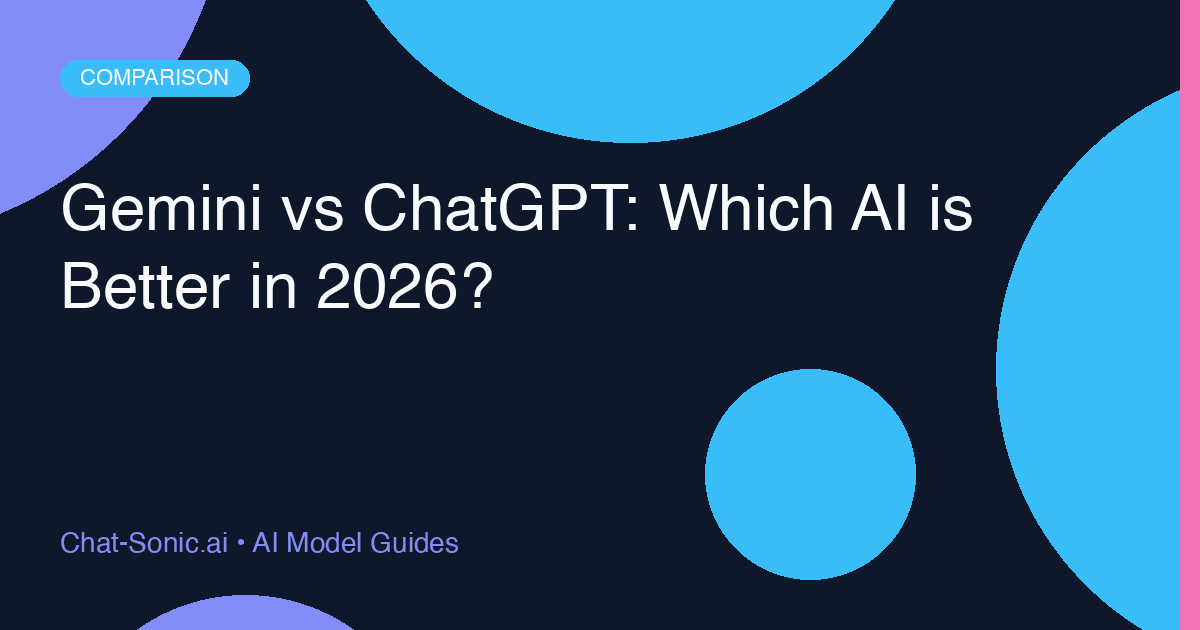 COMPARISON

Gemini vs ChatGPT: Which AI is Better in 2026?

Chat-Sonic.ai • AI Model Guides